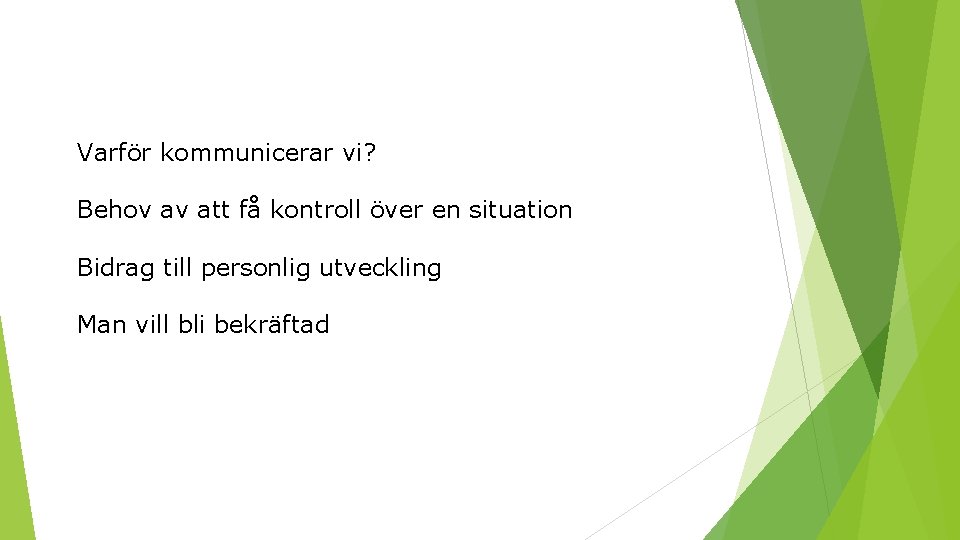 Varför kommunicerar vi?

Behov av att få kontroll över en situation

Bidrag till personlig utveckling

Man vill bli bekräftad